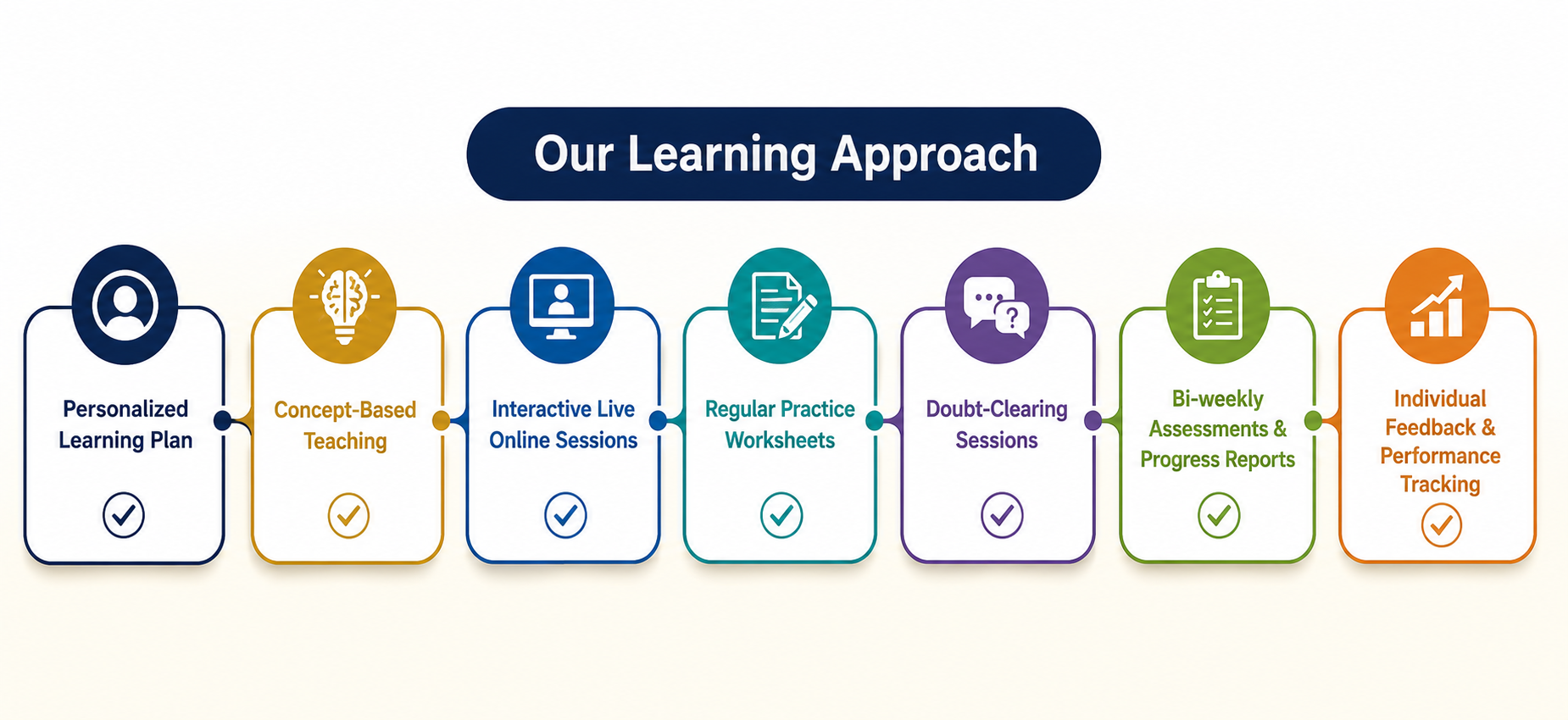 Our Learning Approach

Personalized Learning Plan

Concept-Based Teaching

Interactive Live Online Sessions

Regular Practice Worksheets

Doubt-Clearing Sessions

Bi-weekly Assessments & Progress Reports

Individual Feedback & Performance Tracking